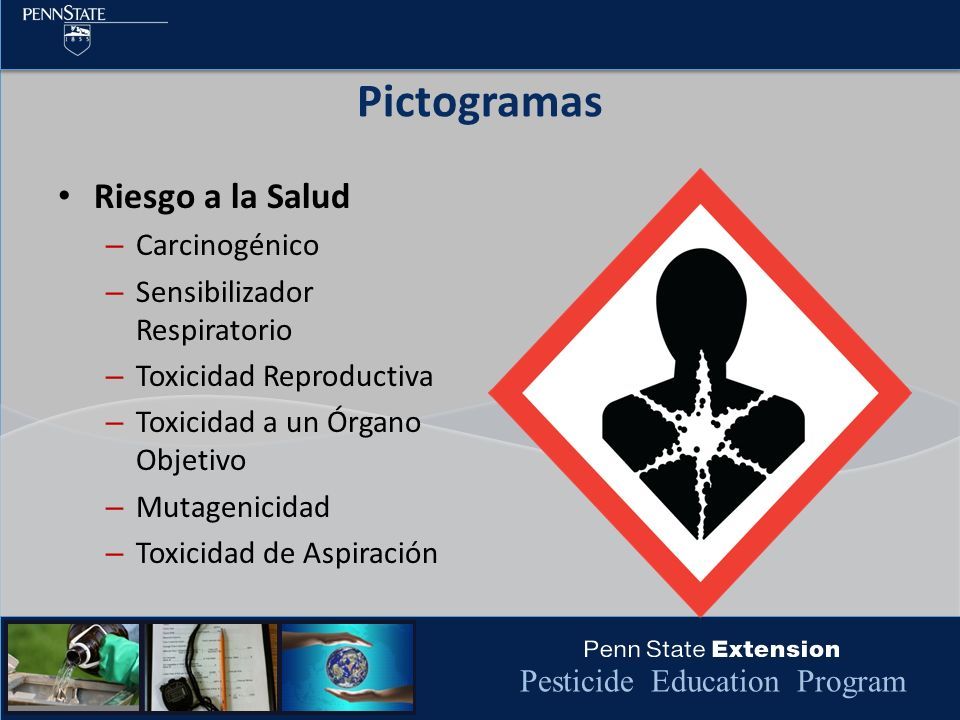 PENNSTATE
1855

Pictogramas

• Riesgo a la Salud
– Carcinogénico
– Sensibilizador Respiratorio
– Toxicidad Reproductiva
– Toxicidad a un Órgano Objetivo
– Mutagenicidad
– Toxicidad de Aspiración

Penn State Extension
Pesticide Education Program